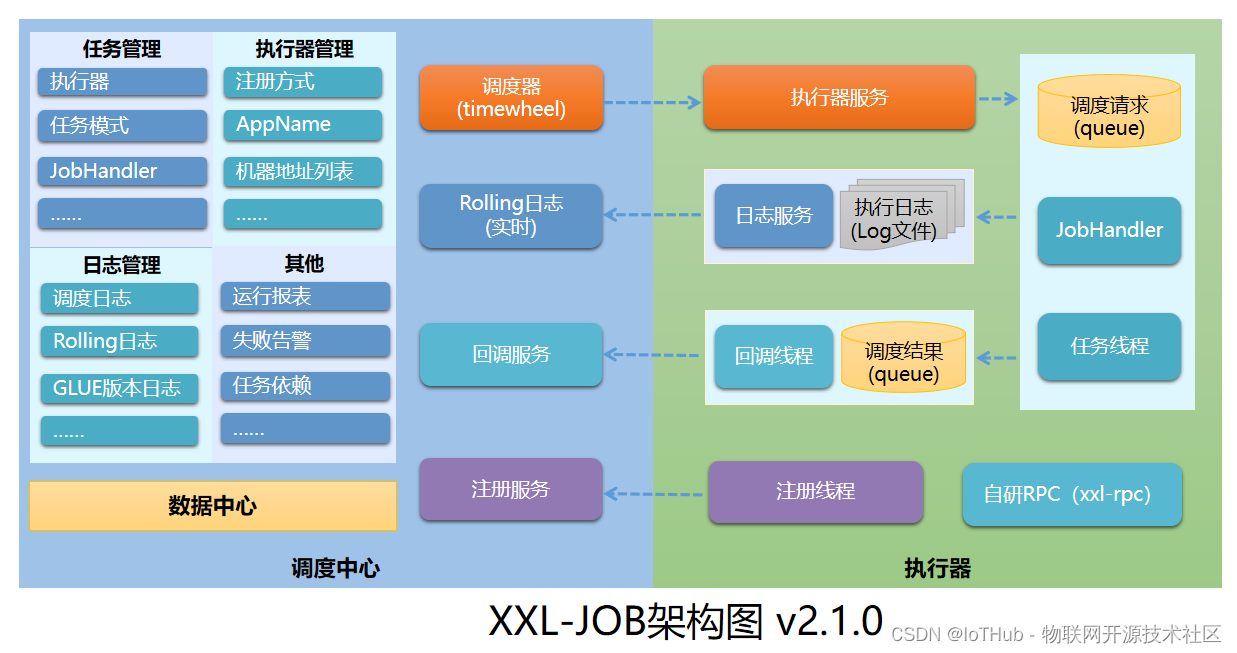 任务管理
执行器
任务模式
JobHandler
......

执行器管理
注册方式
AppName
机器地址列表
......

日志管理
调度日志
Rolling日志
GLUE版本日志
......

其他
运行报表
失败告警
任务依赖
......

数据中心

调度器
(timewheel)

Rolling日志
(实时)

回调服务

注册服务

调度中心

执行器服务

日志服务
执行日志
(Log文件)

回调线程
调度结果
(queue)

注册线程

调度请求
(queue)

JobHandler

任务线程

自研RPC（xxl-rpc）

执行器

XXL-JOB架构图 v2.1.0

CSDN @IoTHub - 物联网开源技术社区